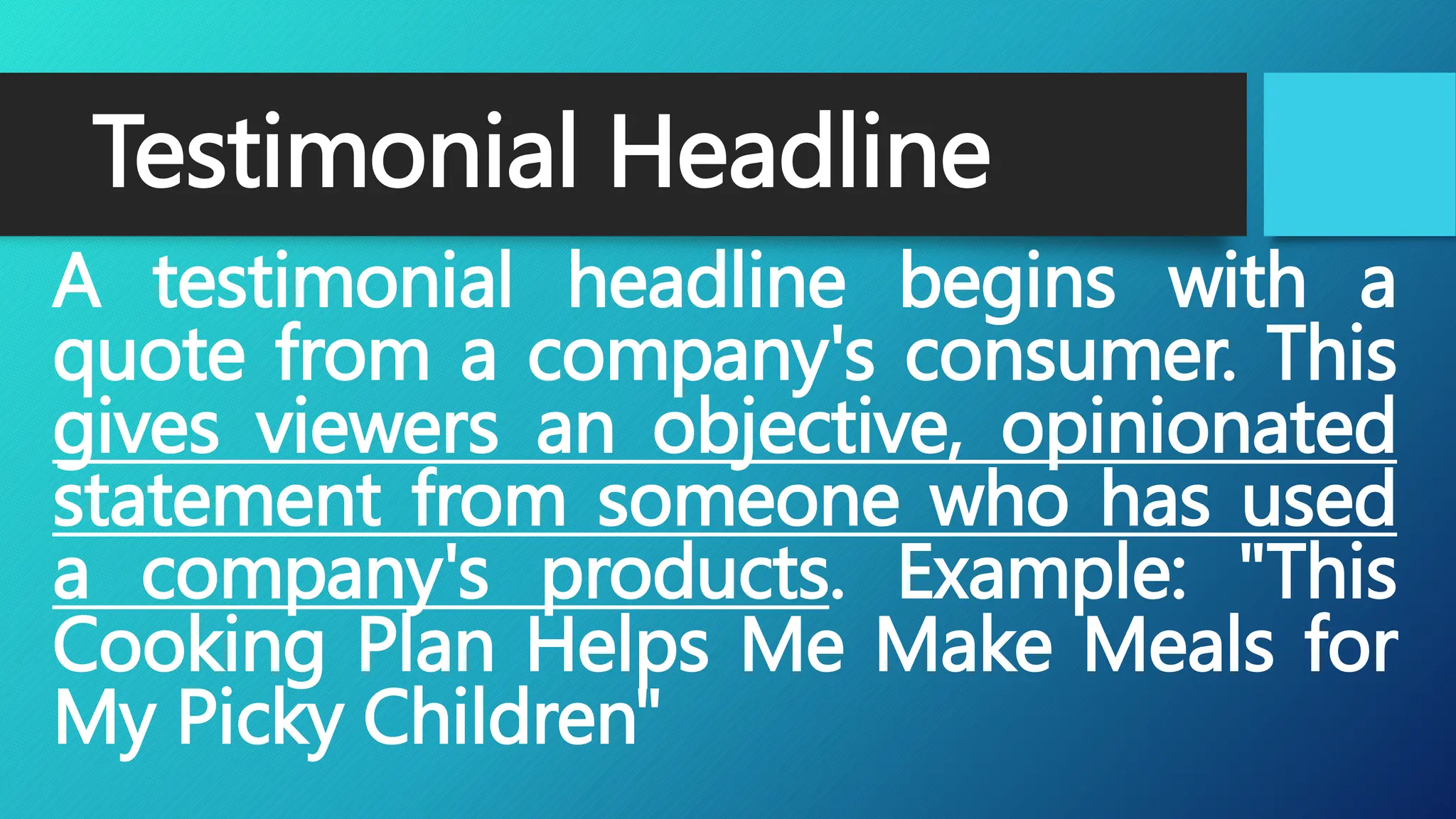 Testimonial Headline

A testimonial headline begins with a quote from a company's consumer. This gives viewers an objective, opinionated statement from someone who has used a company's products. Example: "This Cooking Plan Helps Me Make Meals for My Picky Children"